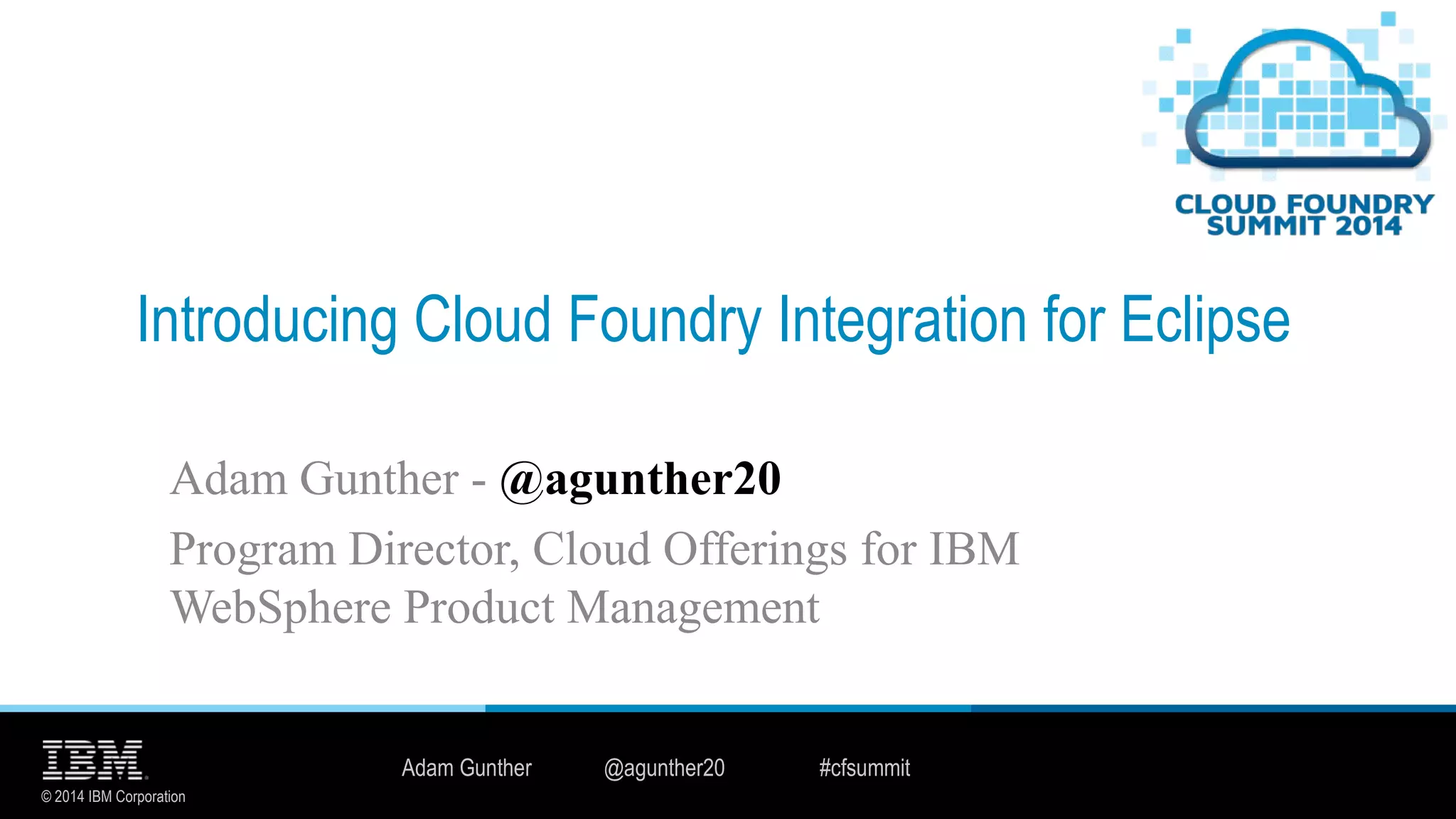 CLOUD FOUNDRY SUMMIT 2014

Introducing Cloud Foundry Integration for Eclipse

Adam Gunther - @agunther20

Program Director, Cloud Offerings for IBM WebSphere Product Management

IBM
© 2014 IBM Corporation

Adam Gunther

@agunther20

#cfsummit